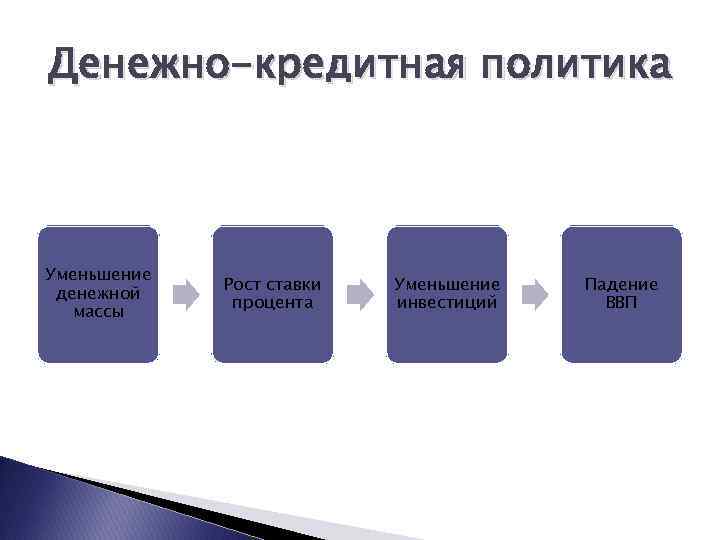 Денежно-кредитная политика

Уменьшение денежной массы

Рост ставки процента

Уменьшение инвестиций

Падение ВВП